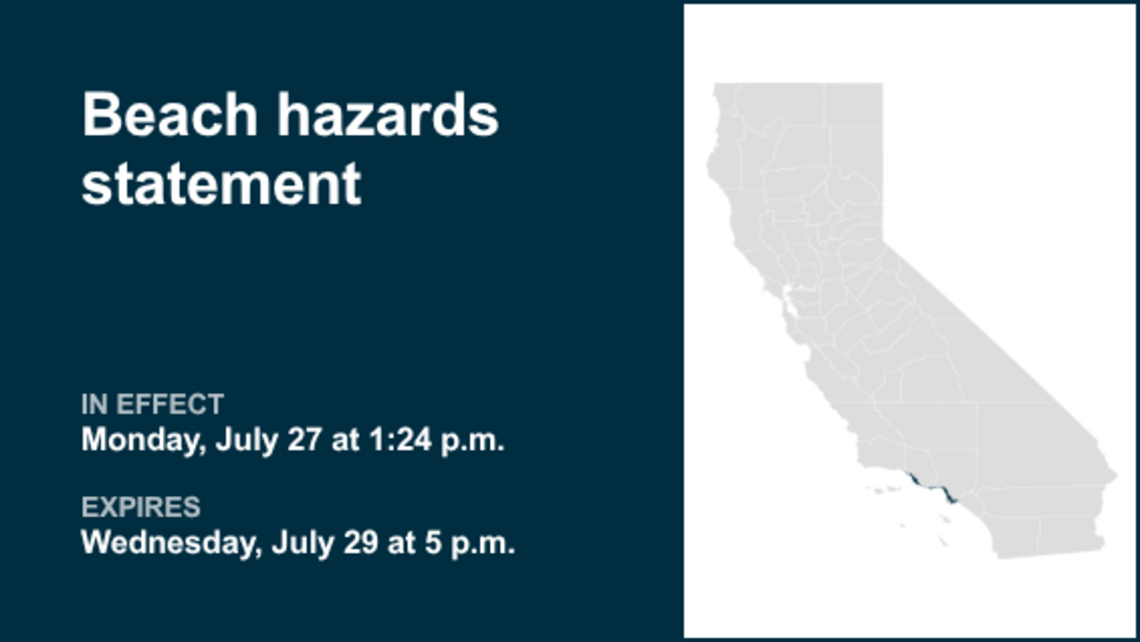 Beach hazards statement

IN EFFECT
Monday, July 27 at 1:24 p.m.

EXPIRES
Wednesday, July 29 at 5 p.m.